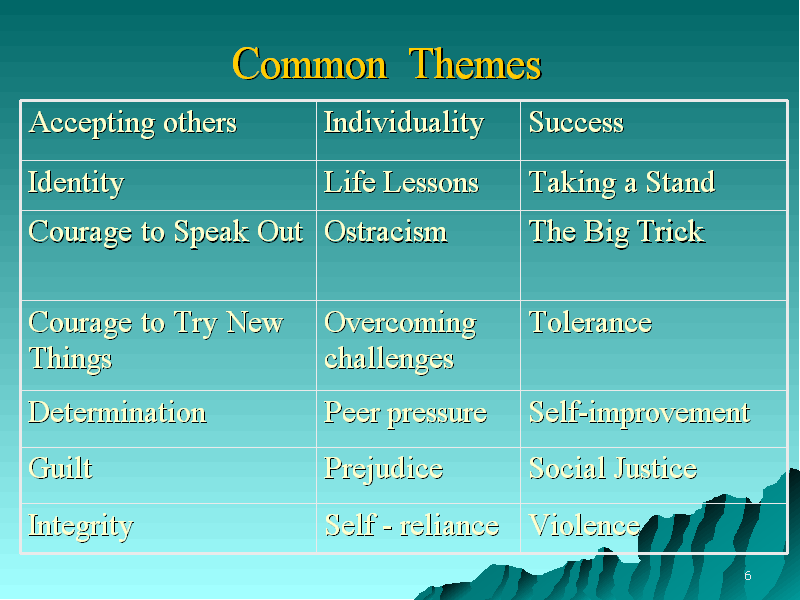 Common Themes

| Accepting others | Individuality | Success |
|---|---|---|
| Identity | Life Lessons | Taking a Stand |
| Courage to Speak Out | Ostracism | The Big Trick |
| Courage to Try New Things | Overcoming challenges | Tolerance |
| Determination | Peer pressure | Self-improvement |
| Guilt | Prejudice | Social Justice |
| Integrity | Self - reliance | Violence |

6